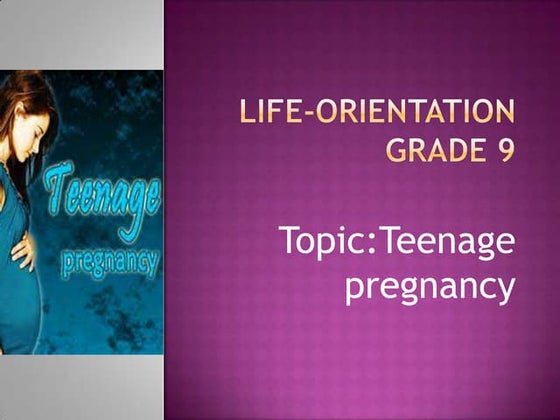 Teenage
pregnancy

LIFE-ORIENTATION GRADE 9

Topic:Teenage pregnancy